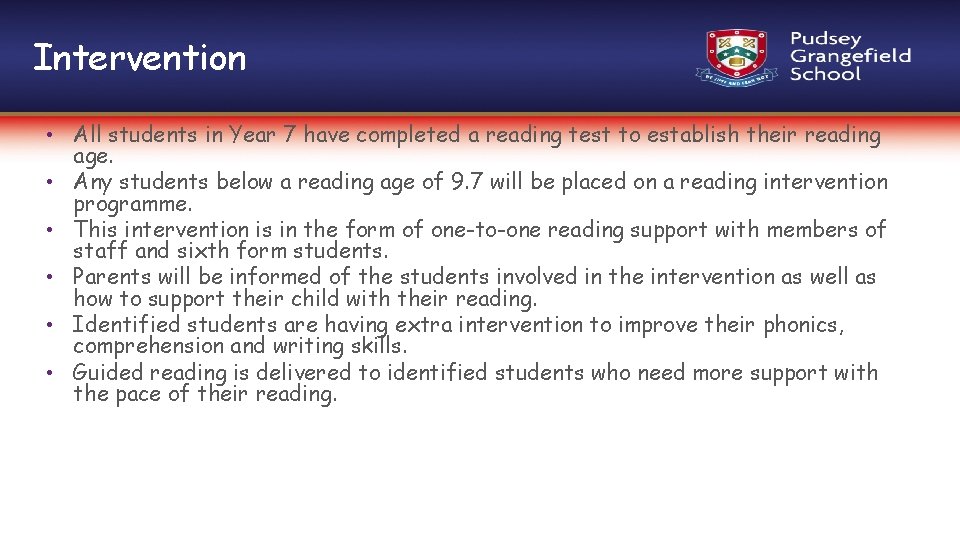 Intervention

Pudsey Grangefield School

• All students in Year 7 have completed a reading test to establish their reading age.
• Any students below a reading age of 9.7 will be placed on a reading intervention programme.
• This intervention is in the form of one-to-one reading support with members of staff and sixth form students.
• Parents will be informed of the students involved in the intervention as well as how to support their child with their reading.
• Identified students are having extra intervention to improve their phonics, comprehension and writing skills.
• Guided reading is delivered to identified students who need more support with the pace of their reading.